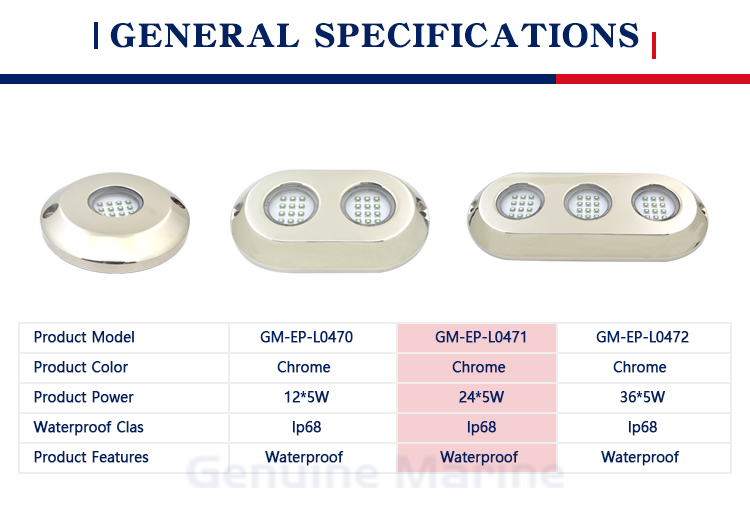 GENERAL SPECIFICATIONS

| Product Model | GM-EP-L0470 | GM-EP-L0471 | GM-EP-L0472 |
|---|---|---|---|
| Product Color | Chrome | Chrome | Chrome |
| Product Power | 12*5W | 24*5W | 36*5W |
| Waterproof Clas | Ip68 | Ip68 | Ip68 |
| Product Features | Waterproof | Waterproof | Waterproof |

Genuine Marine